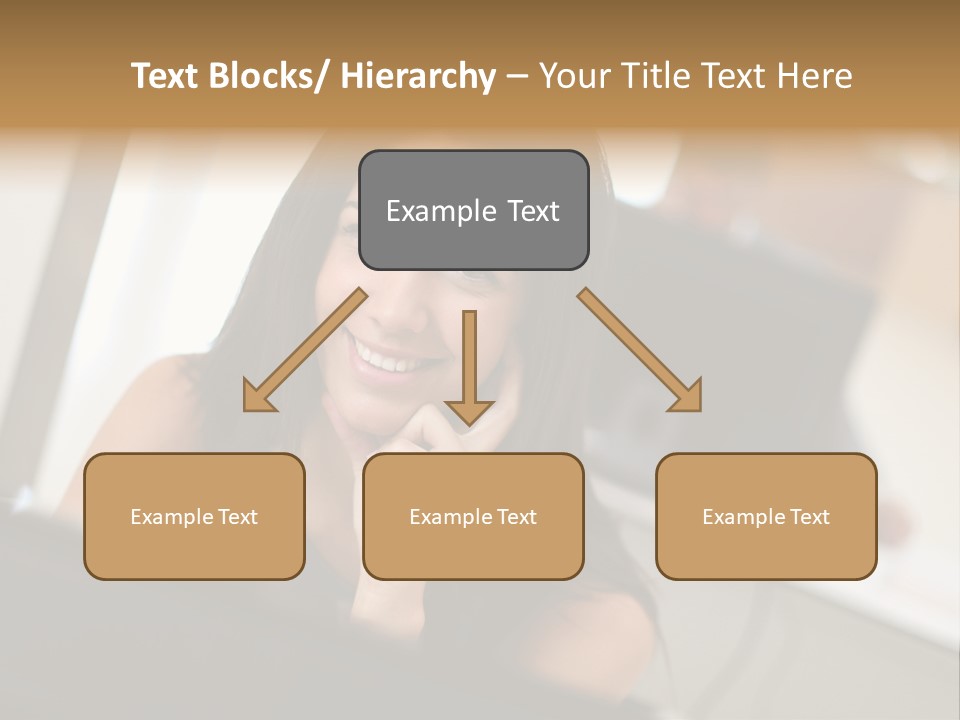 Text Blocks/ Hierarchy – Your Title Text Here

Example Text

Example Text

Example Text

Example Text